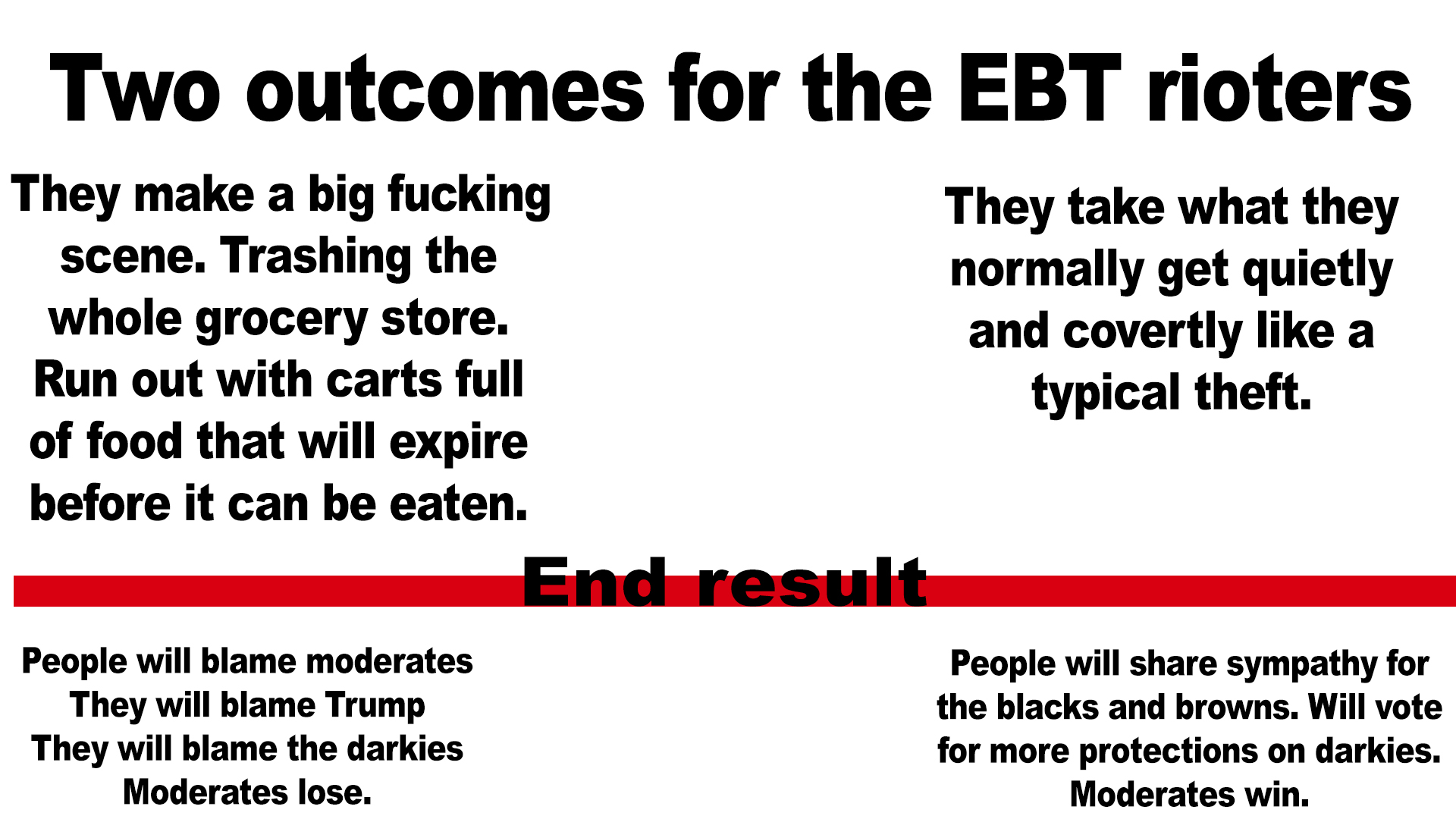 Two outcomes for the EBT rioters

They make a big fucking scene. Trashing the whole grocery store. Run out with carts full of food that will expire before it can be eaten.

They take what they normally get quietly and covertly like a typical theft.

End result

People will blame moderates
They will blame Trump
They will blame the darkies
Moderates lose.

People will share sympathy for the blacks and browns. Will vote for more protections on darkies.
Moderates win.